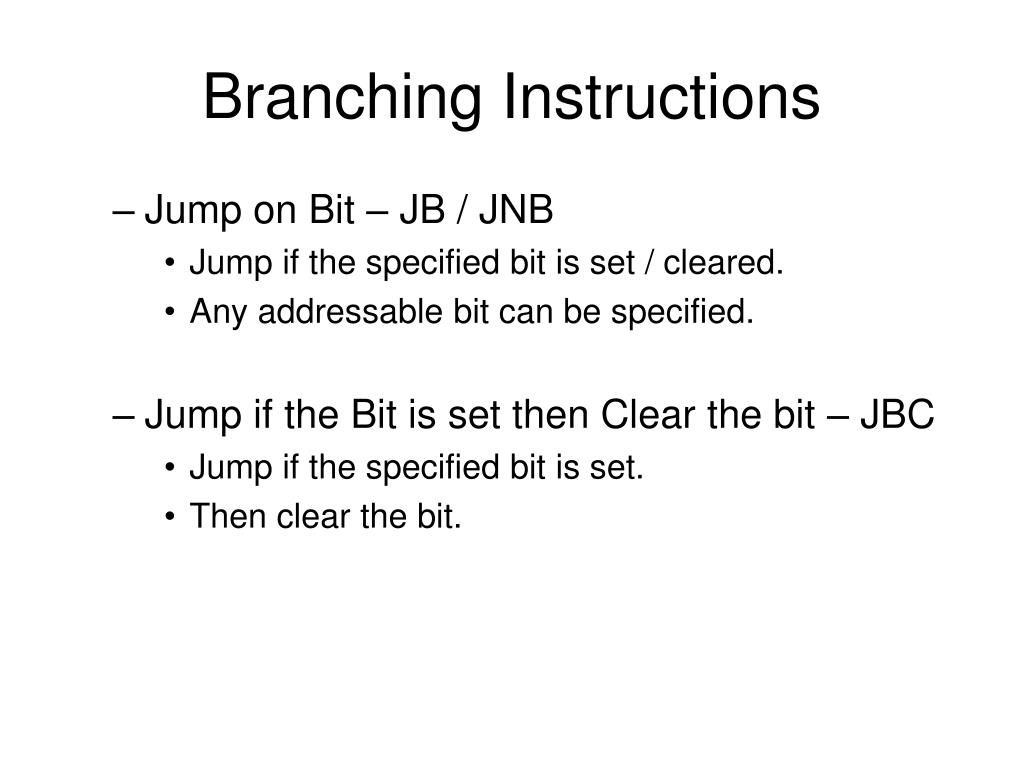 Branching Instructions

– Jump on Bit – JB / JNB
• Jump if the specified bit is set / cleared.
• Any addressable bit can be specified.

– Jump if the Bit is set then Clear the bit – JBC
• Jump if the specified bit is set.
• Then clear the bit.